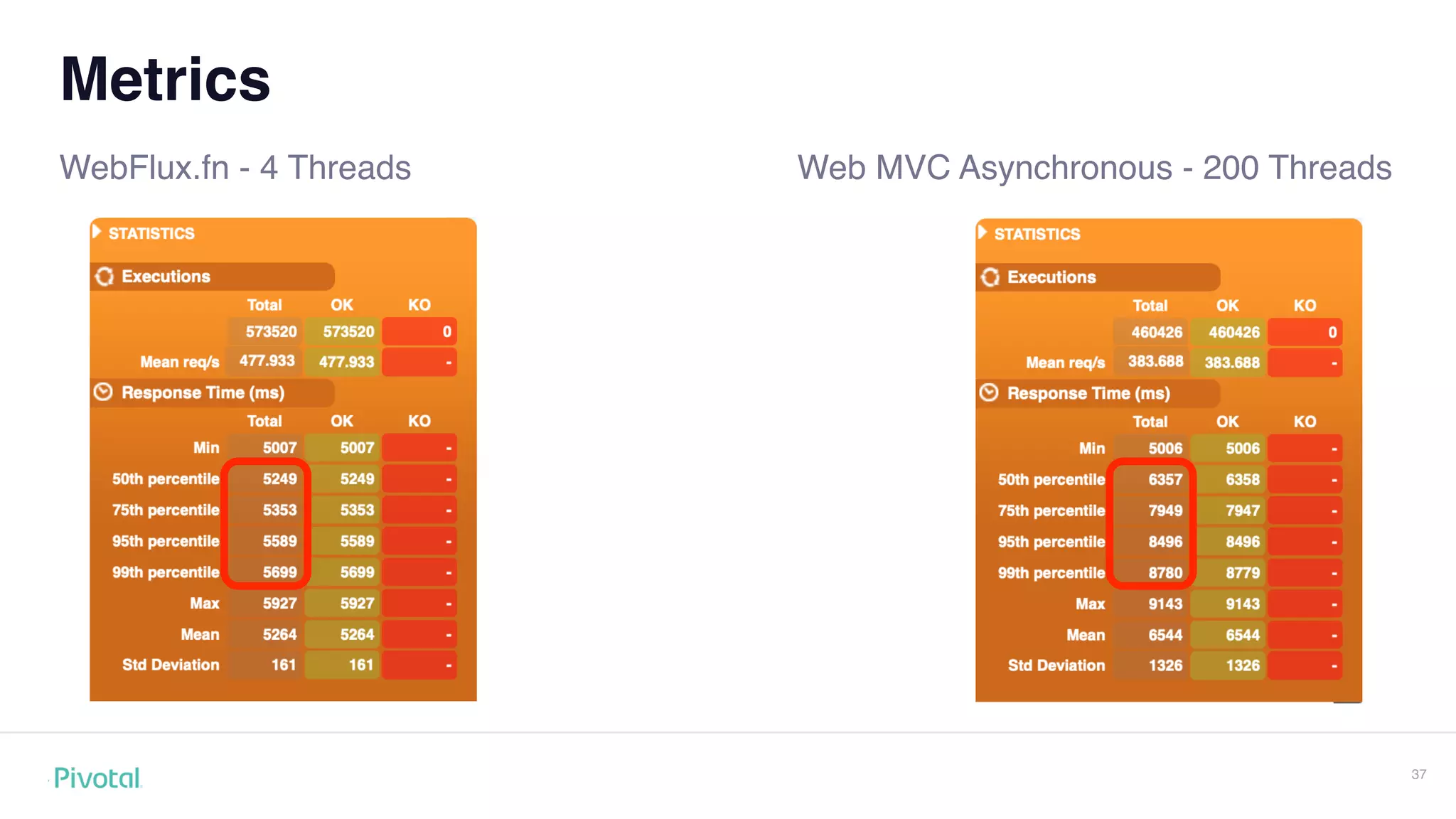 Metrics

WebFlux.fn - 4 Threads

STATISTICS

Executions

| | Total | OK | KO |
|---|---|---|---|
| | 573520 | 573520 | 0 |
| Mean req/s | 477.933 | 477.933 | - |

Response Time (ms)

| | Total | OK | KO |
|---|---|---|---|
| Min | 5007 | 5007 | - |
| 50th percentile | 5249 | 5249 | - |
| 75th percentile | 5353 | 5353 | - |
| 95th percentile | 5589 | 5589 | - |
| 99th percentile | 5699 | 5699 | - |
| Max | 5927 | 5927 | - |
| Mean | 5264 | 5264 | - |
| Std Deviation | 161 | 161 | - |

Web MVC Asynchronous - 200 Threads

STATISTICS

Executions

| | Total | OK | KO |
|---|---|---|---|
| | 460426 | 460426 | 0 |
| Mean req/s | 383.688 | 383.688 | - |

Response Time (ms)

| | Total | OK | KO |
|---|---|---|---|
| Min | 5006 | 5006 | - |
| 50th percentile | 6357 | 6358 | - |
| 75th percentile | 7949 | 7947 | - |
| 95th percentile | 8496 | 8496 | - |
| 99th percentile | 8780 | 8779 | - |
| Max | 9143 | 9143 | - |
| Mean | 6544 | 6544 | - |
| Std Deviation | 1326 | 1326 | - |

Pivotal

37